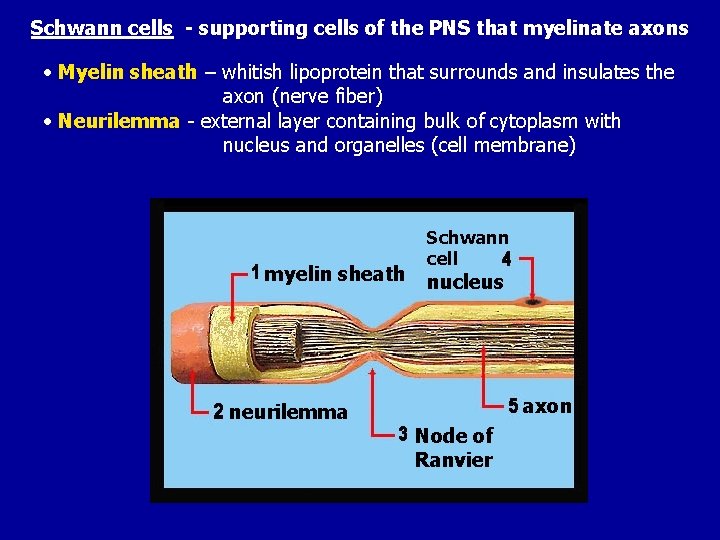 Schwann cells - supporting cells of the PNS that myelinate axons

• Myelin sheath – whitish lipoprotein that surrounds and insulates the axon (nerve fiber)
• Neurilemma - external layer containing bulk of cytoplasm with nucleus and organelles (cell membrane)

1 myelin sheath

Schwann cell 4 nucleus

2 neurilemma

3 Node of Ranvier

5 axon